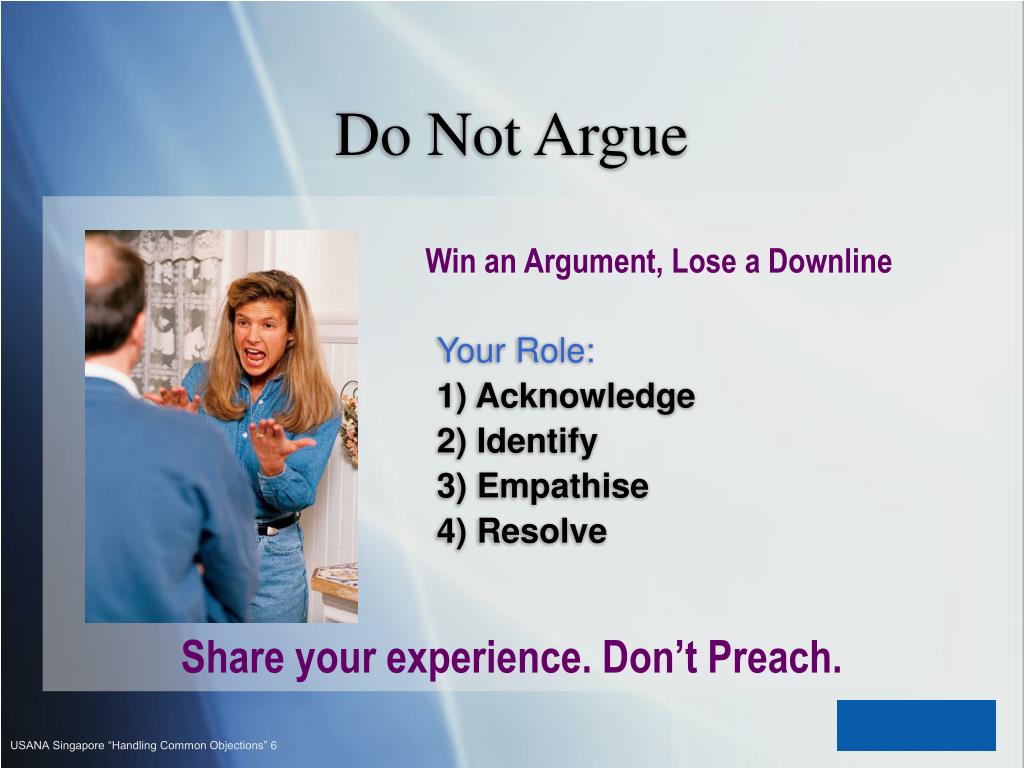 Do Not Argue

Win an Argument, Lose a Downline

Your Role:
1) Acknowledge
2) Identify
3) Empathise
4) Resolve

Share your experience. Don’t Preach.

USANA Singapore “Handling Common Objections” 6